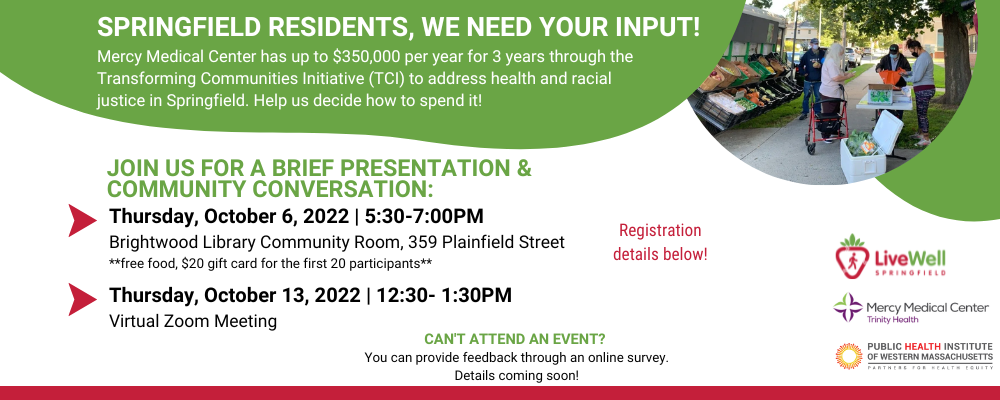 SPRINGFIELD RESIDENTS, WE NEED YOUR INPUT!

Mercy Medical Center has up to $350,000 per year for 3 years through the Transforming Communities Initiative (TCI) to address health and racial justice in Springfield. Help us decide how to spend it!

JOIN US FOR A BRIEF PRESENTATION & COMMUNITY CONVERSATION:

Thursday, October 6, 2022 | 5:30-7:00PM
Brightwood Library Community Room, 359 Plainfield Street
**free food, $20 gift card for the first 20 participants**

Thursday, October 13, 2022 | 12:30- 1:30PM
Virtual Zoom Meeting

Registration details below!

CAN'T ATTEND AN EVENT?
You can provide feedback through an online survey. Details coming soon!

LiveWell SPRINGFIELD

Mercy Medical Center
Trinity Health

PUBLIC HEALTH INSTITUTE OF WESTERN MASSACHUSETTS
PARTNERS FOR HEALTH EQUITY